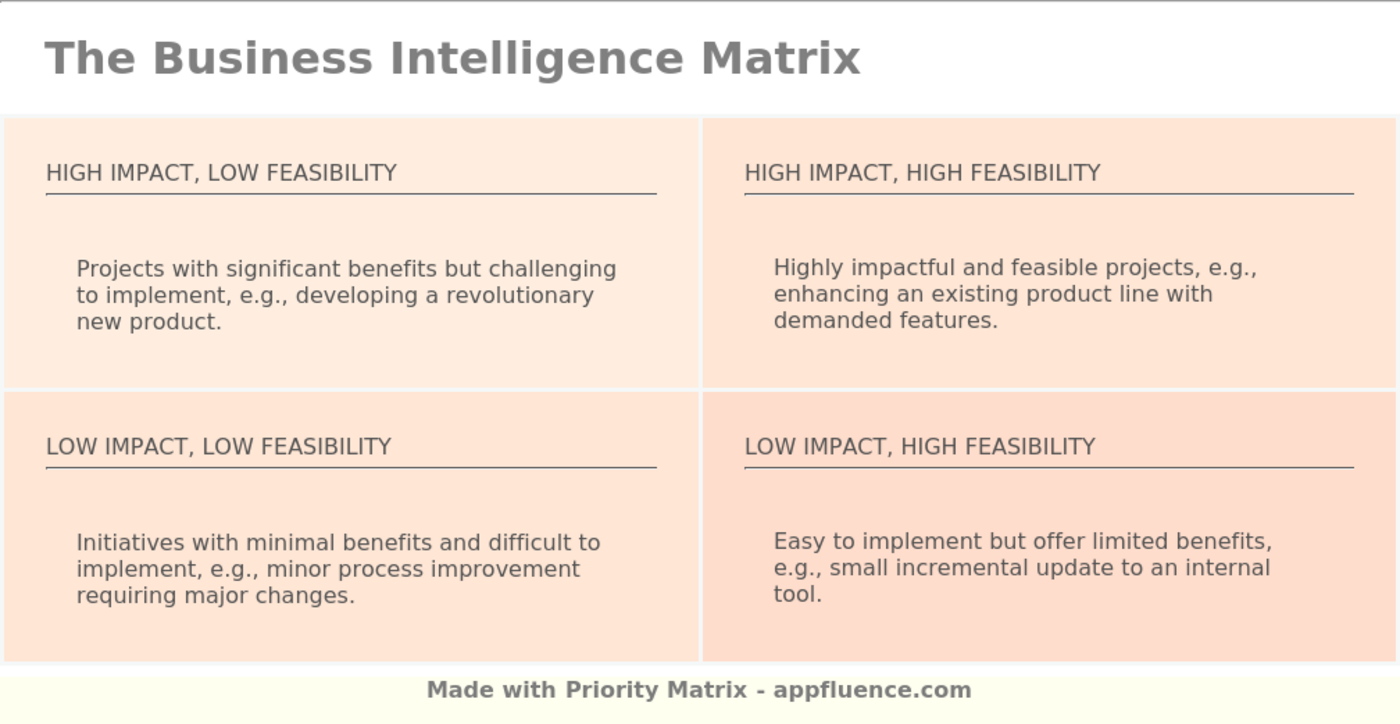 The Business Intelligence Matrix

HIGH IMPACT, LOW FEASIBILITY

Projects with significant benefits but challenging to implement, e.g., developing a revolutionary new product.

HIGH IMPACT, HIGH FEASIBILITY

Highly impactful and feasible projects, e.g., enhancing an existing product line with demanded features.

LOW IMPACT, LOW FEASIBILITY

Initiatives with minimal benefits and difficult to implement, e.g., minor process improvement requiring major changes.

LOW IMPACT, HIGH FEASIBILITY

Easy to implement but offer limited benefits, e.g., small incremental update to an internal tool.

Made with Priority Matrix - appfluence.com